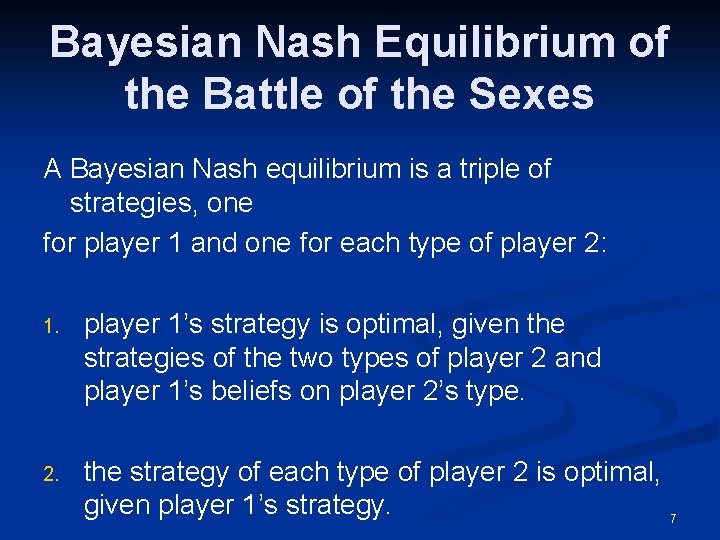 Bayesian Nash Equilibrium of the Battle of the Sexes

A Bayesian Nash equilibrium is a triple of strategies, one

for player 1 and one for each type of player 2:

1. player 1’s strategy is optimal, given the strategies of the two types of player 2 and player 1’s beliefs on player 2’s type.

2. the strategy of each type of player 2 is optimal, given player 1’s strategy.

7